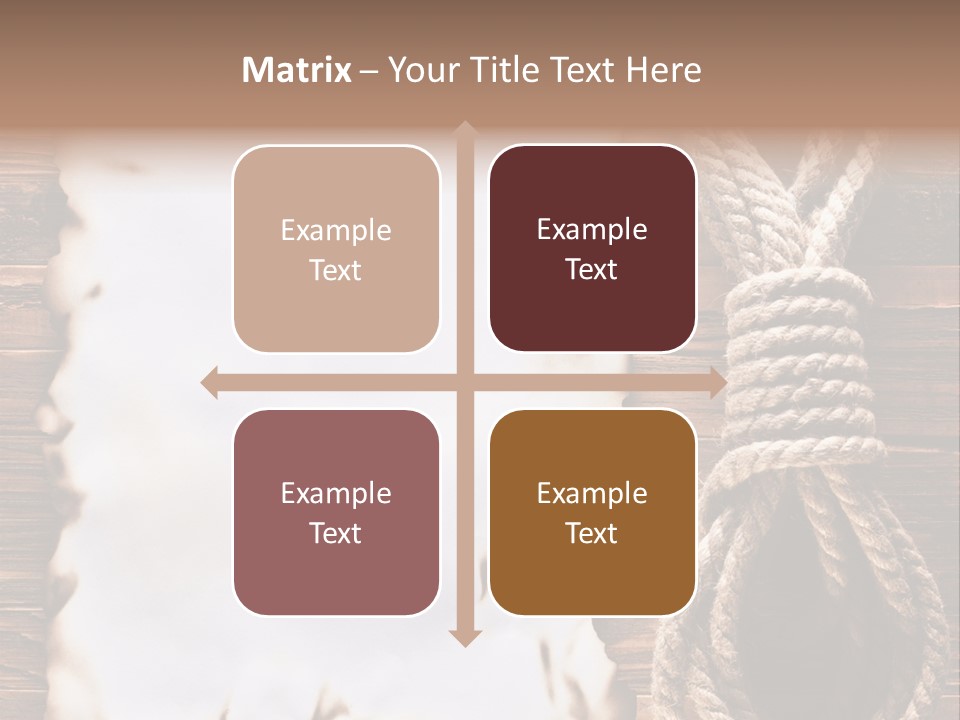 Matrix – Your Title Text Here

Example Text

Example Text

Example Text

Example Text